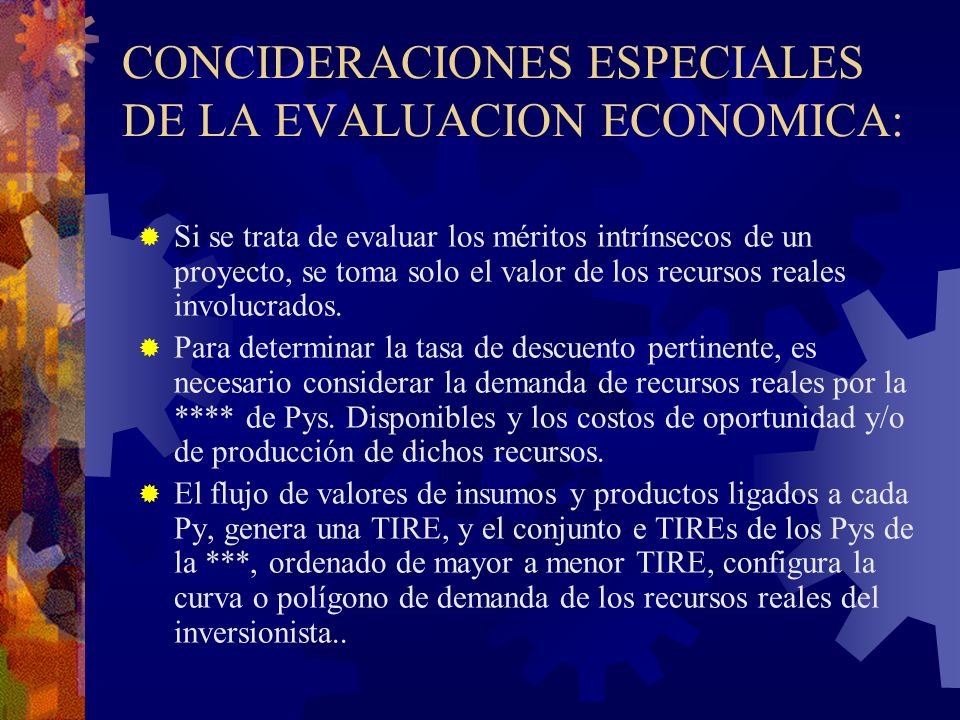 CONCIDERACIONES ESPECIALES DE LA EVALUACION ECONOMICA:

Si se trata de evaluar los méritos intrínsecos de un proyecto, se toma solo el valor de los recursos reales involucrados.

Para determinar la tasa de descuento pertinente, es necesario considerar la demanda de recursos reales por la **** de Pys. Disponibles y los costos de oportunidad y/o de producción de dichos recursos.

El flujo de valores de insumos y productos ligados a cada Py, genera una TIRE, y el conjunto e TIREs de los Pys de la ***, ordenado de mayor a menor TIRE, configura la curva o polígono de demanda de los recursos reales del inversionista..